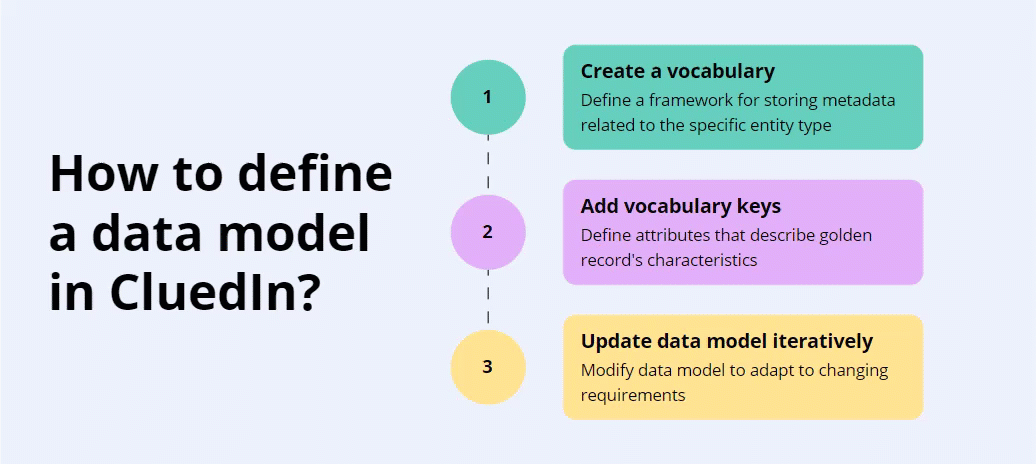 How to define a data model in CluedIn?

1

Create a vocabulary

Define a framework for storing metadata related to the specific entity type

2

Add vocabulary keys

Define attributes that describe golden record's characteristics

3

Update data model iteratively

Modify data model to adapt to changing requirements